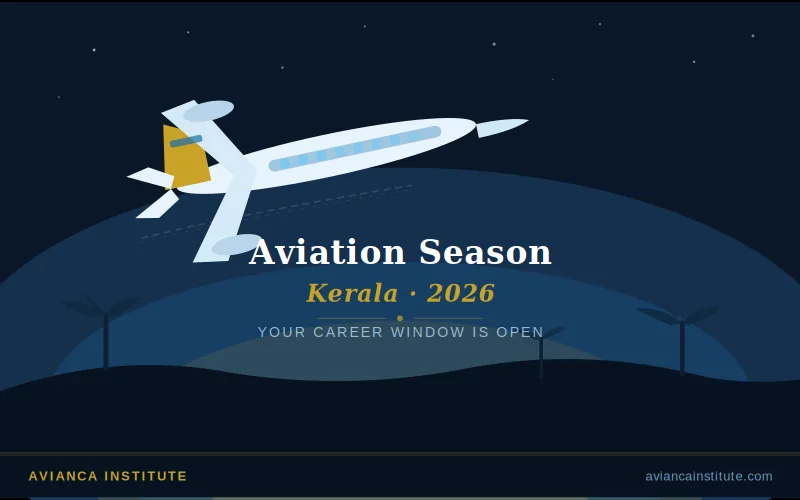 Aviation Season

Kerala · 2026

YOUR CAREER WINDOW IS OPEN

AVIANCA INSTITUTE

aviancainstitute.com